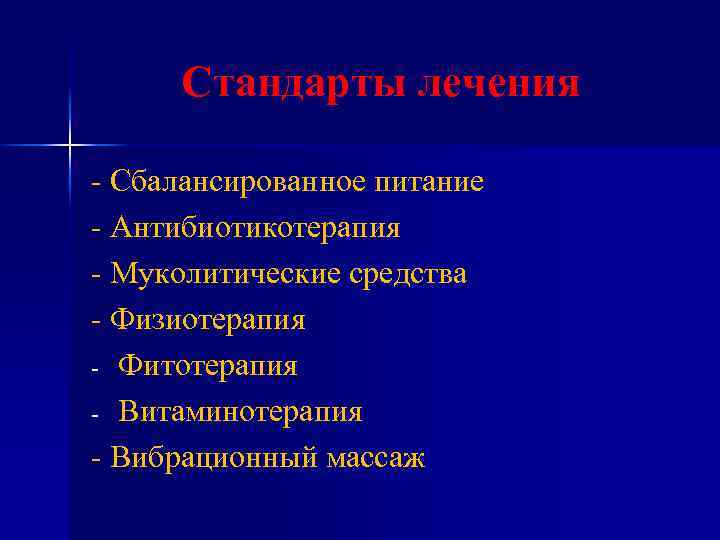 Стандарты лечения

- Сбалансированное питание
- Антибиотикотерапия
- Муколитические средства
- Физиотерапия
- Фитотерапия
- Витаминотерапия
- Вибрационный массаж